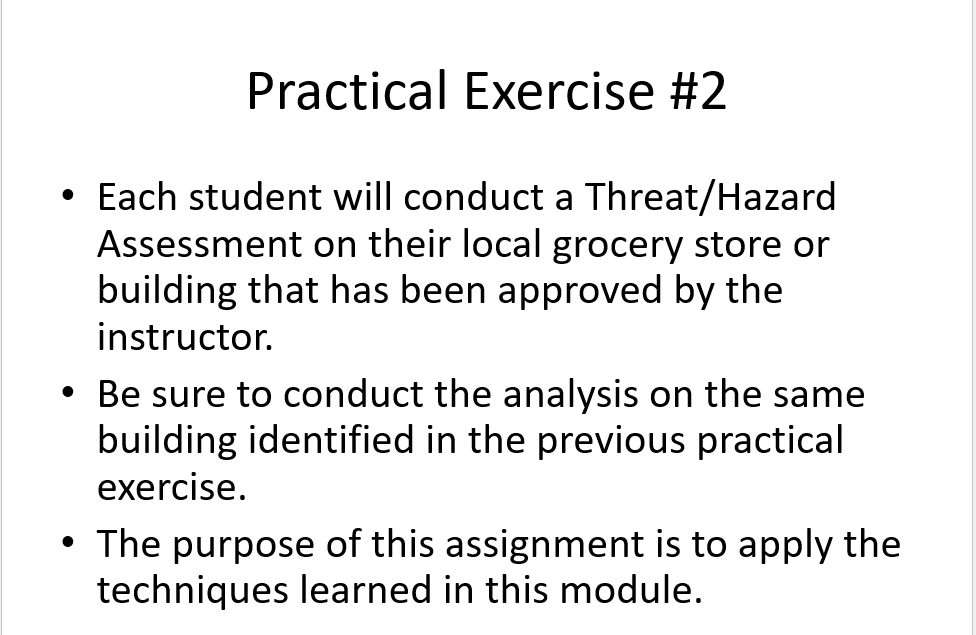 Practical Exercise #2

• Each student will conduct a Threat/Hazard Assessment on their local grocery store or building that has been approved by the instructor.

• Be sure to conduct the analysis on the same building identified in the previous practical exercise.

• The purpose of this assignment is to apply the techniques learned in this module.